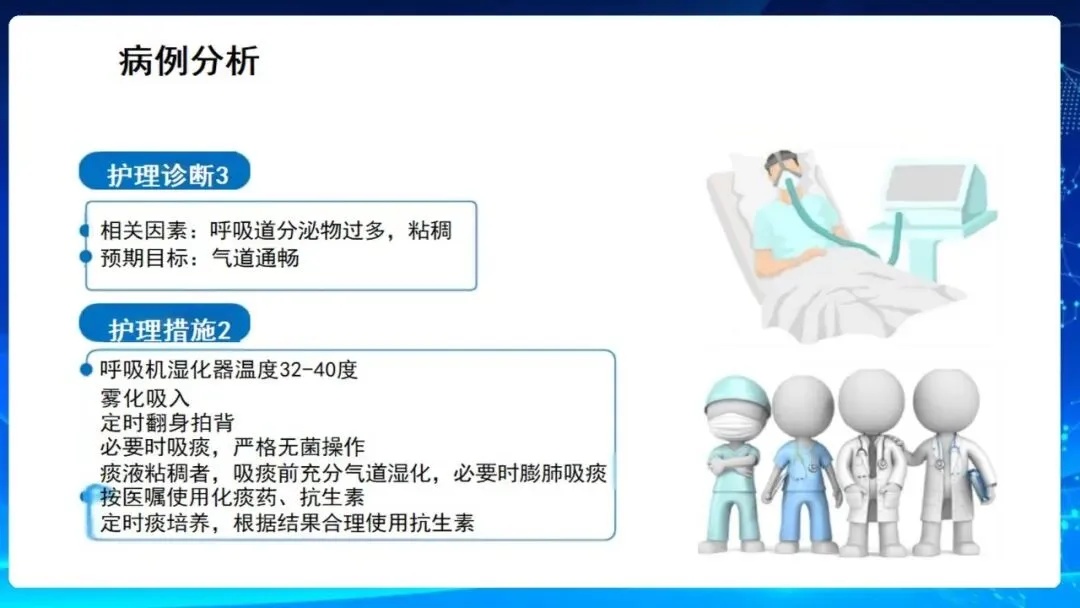 病例分析

护理诊断3

相关因素：呼吸道分泌物过多，粘稠
预期目标：气道通畅

护理措施2

呼吸机湿化器温度32-40度
雾化吸入
定时翻身拍背
必要时吸痰，严格无菌操作
痰液粘稠者，吸痰前充分气道湿化，必要时膨肺吸痰
按医嘱使用化痰药、抗生素
定时痰培养，根据结果合理使用抗生素